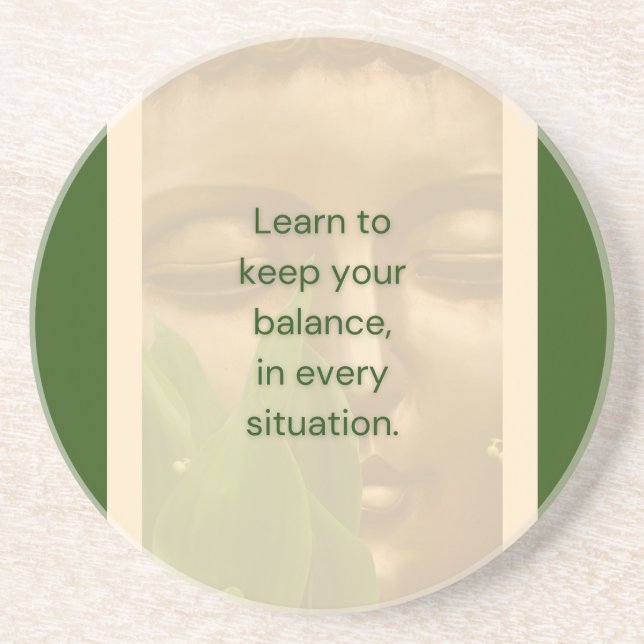 Learn to keep your balance, in every situation.